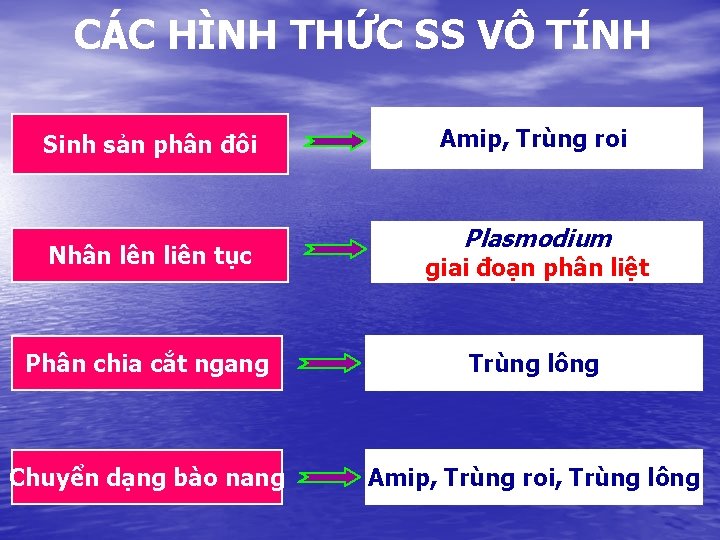 CÁC HÌNH THỨC SS VÔ TÍNH

Sinh sản phân đôi

Amip, Trùng roi

Nhân lên liên tục

Plasmodium
giai đoạn phân liệt

Phân chia cắt ngang

Trùng lông

Chuyển dạng bào nang

Amip, Trùng roi, Trùng lông